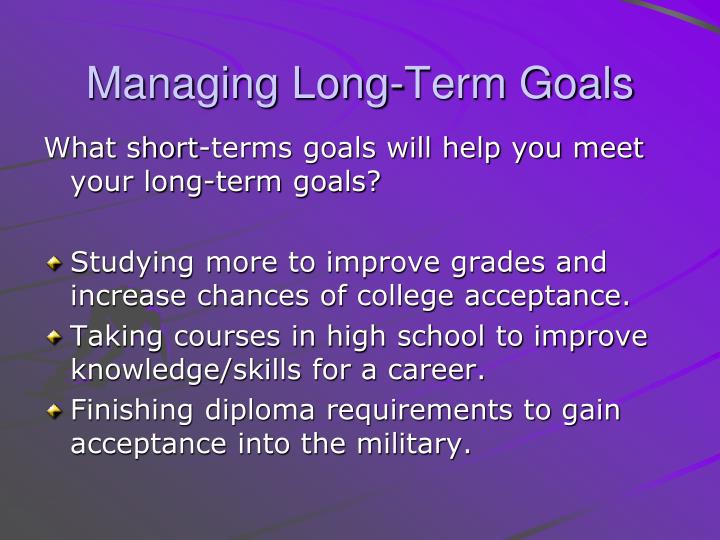 Managing Long-Term Goals

What short-terms goals will help you meet your long-term goals?

Studying more to improve grades and increase chances of college acceptance.
Taking courses in high school to improve knowledge/skills for a career.
Finishing diploma requirements to gain acceptance into the military.